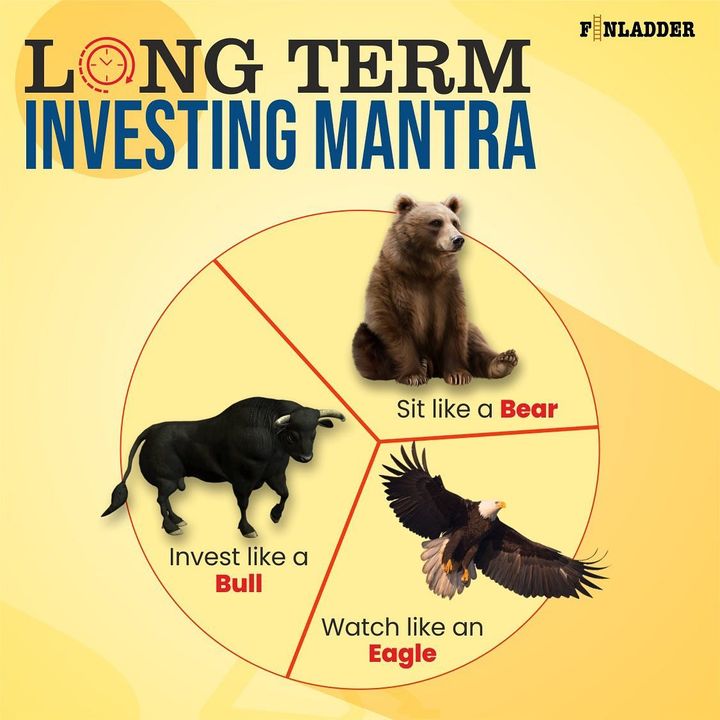 FINLADDER

LONG TERM
INVESTING MANTRA

Sit like a Bear

Invest like a Bull

Watch like an Eagle